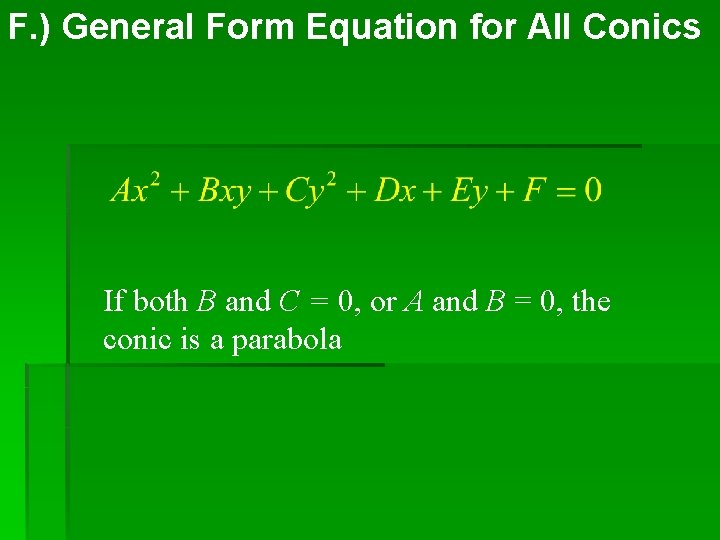 F.) General Form Equation for All Conics

$Ax^2 + Bxy + Cy^2 + Dx + Ey + F = 0$

If both $B$ and $C = 0$, or $A$ and $B = 0$, the conic is a parabola